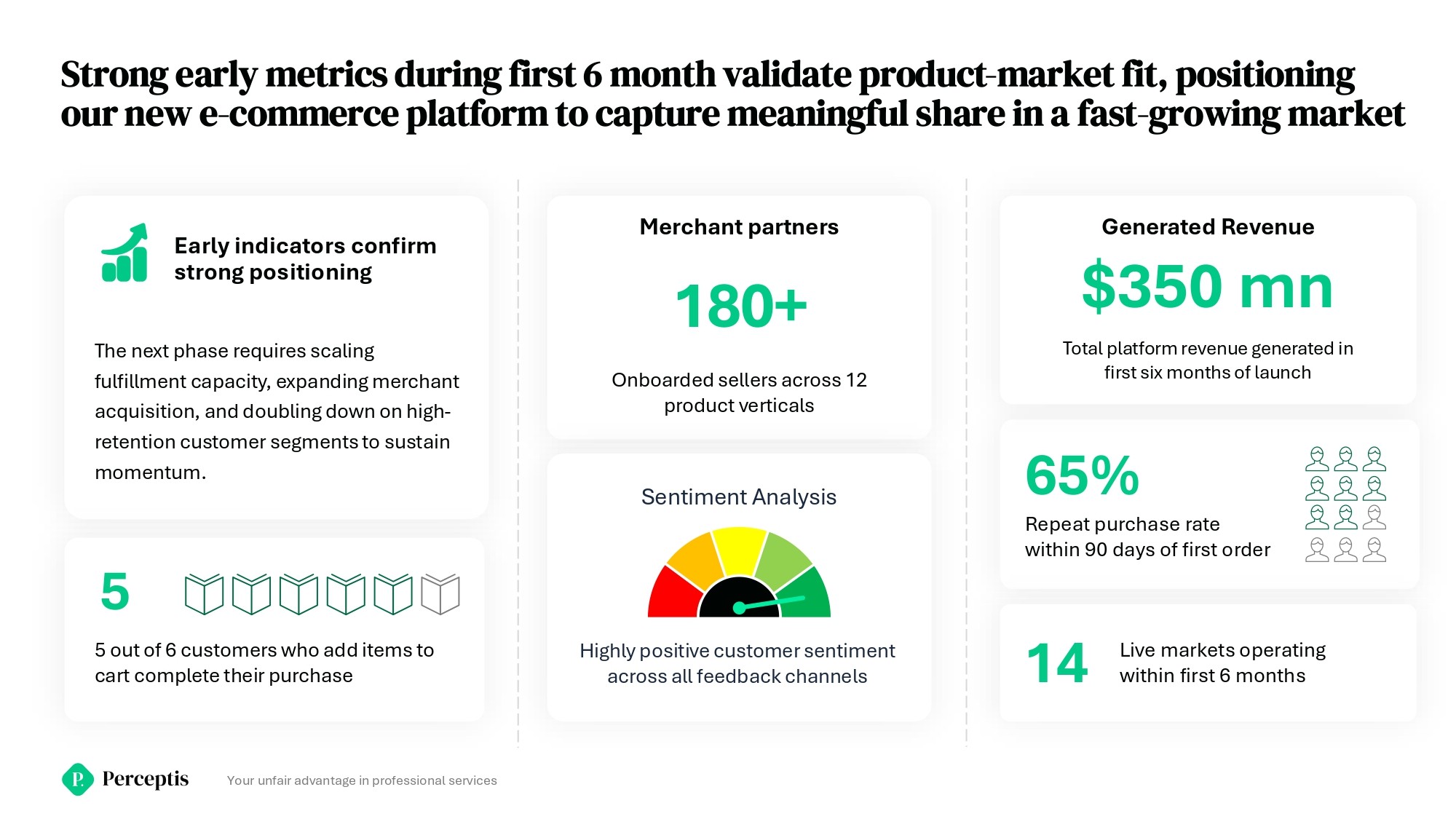 Strong early metrics during first 6 month validate product-market fit, positioning our new e-commerce platform to capture meaningful share in a fast-growing market

Early indicators confirm strong positioning

The next phase requires scaling fulfillment capacity, expanding merchant acquisition, and doubling down on high-retention customer segments to sustain momentum.

5

5 out of 6 customers who add items to cart complete their purchase

Merchant partners

180+

Onboarded sellers across 12 product verticals

Sentiment Analysis

Highly positive customer sentiment across all feedback channels

Generated Revenue

$350 mn

Total platform revenue generated in first six months of launch

65%

Repeat purchase rate within 90 days of first order

14

Live markets operating within first 6 months

P. Perceptis

Your unfair advantage in professional services